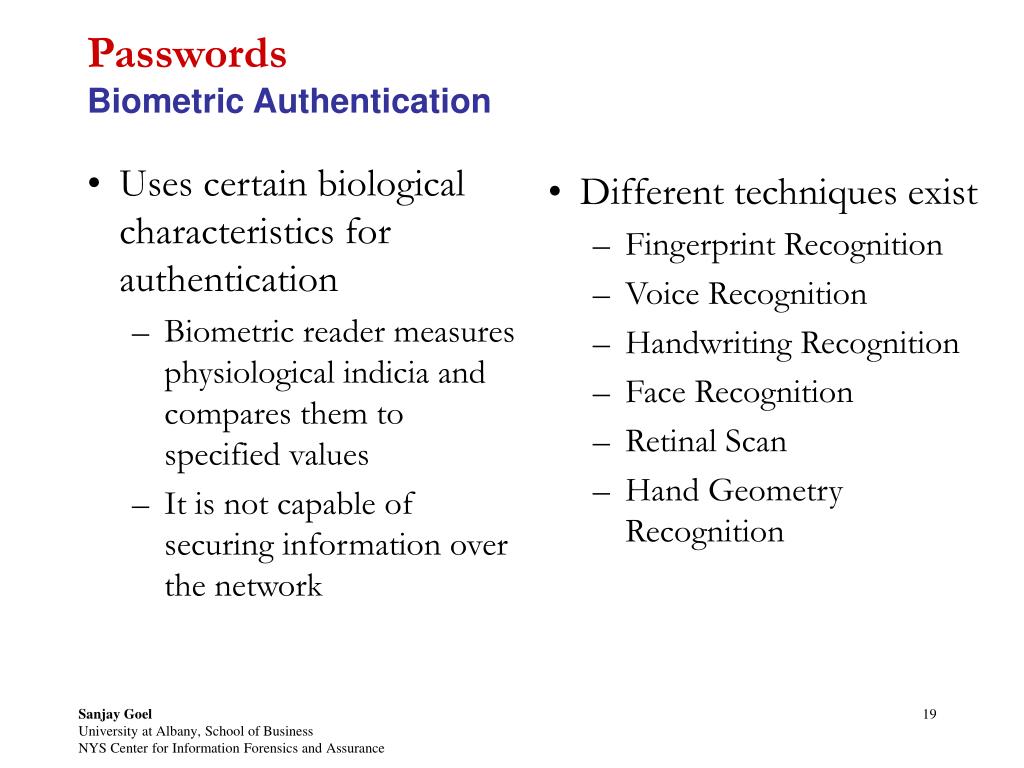 Passwords
Biometric Authentication

• Uses certain biological characteristics for authentication
– Biometric reader measures physiological indicia and compares them to specified values
– It is not capable of securing information over the network

• Different techniques exist
– Fingerprint Recognition
– Voice Recognition
– Handwriting Recognition
– Face Recognition
– Retinal Scan
– Hand Geometry Recognition

Sanjay Goel
University at Albany, School of Business
NYS Center for Information Forensics and Assurance

19